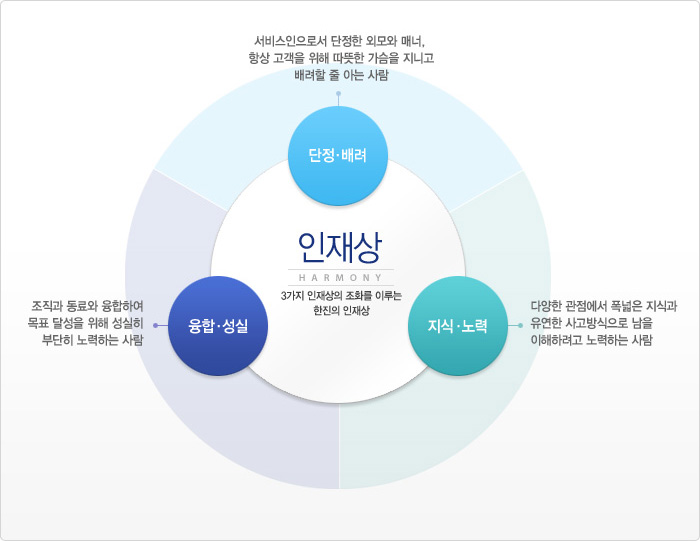 서비스인으로서 단정한 외모와 매너,
항상 고객을 위해 따뜻한 가슴을 지니고
배려할 줄 아는 사람

단정·배려

인재상
HARMONY
3가지 인재상의 조화를 이루는
한진의 인재상

조직과 동료와 융합하여
목표 달성을 위해 성실히
부단히 노력하는 사람

융합·성실

지식·노력

다양한 관점에서 폭넓은 지식과
유연한 사고방식으로 남을
이해하려고 노력하는 사람